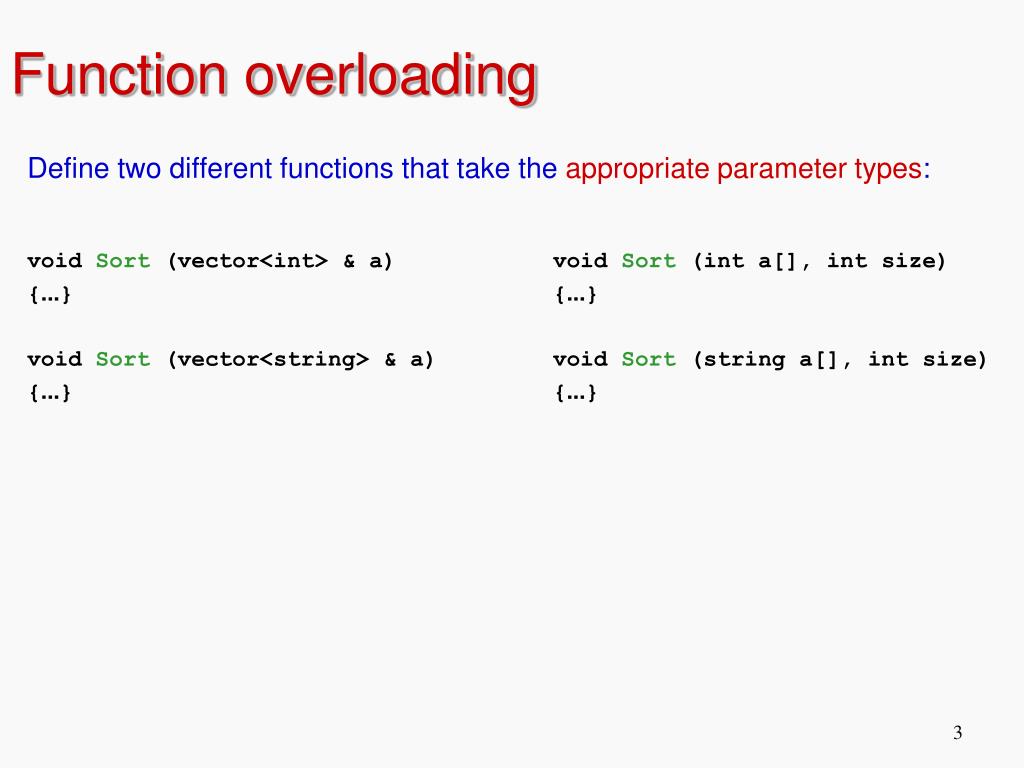 Function overloading

Define two different functions that take the appropriate parameter types:

void Sort (vector<int> & a)
{…}

void Sort (vector<string> & a)
{…}

void Sort (int a[], int size)
{…}

void Sort (string a[], int size)
{…}

3